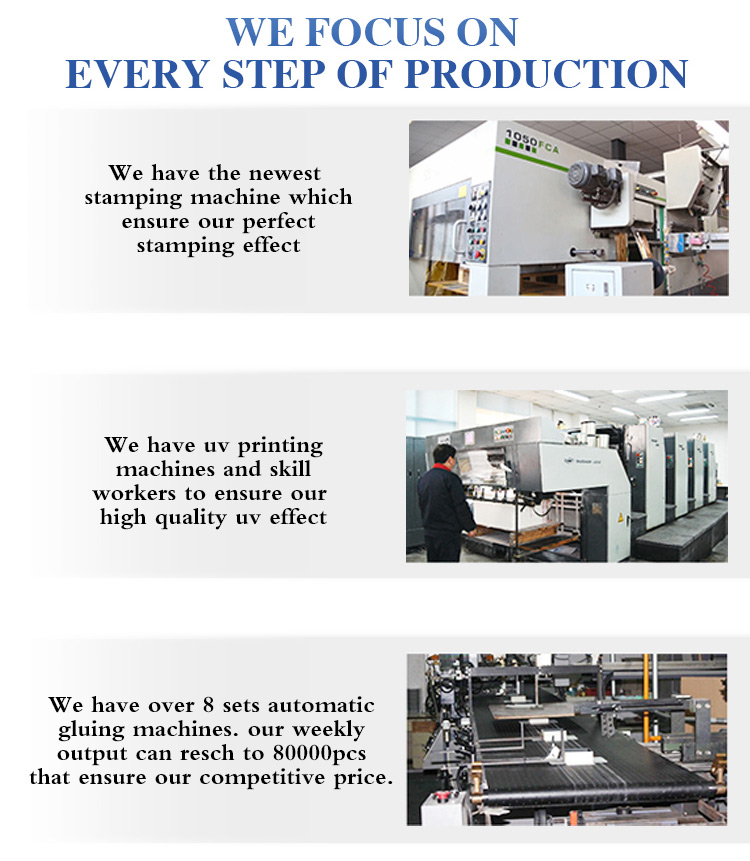 WE FOCUS ON
EVERY STEP OF PRODUCTION

We have the newest stamping machine which ensure our perfect stamping effect

1050FCA

We have uv printing machines and skill workers to ensure our high quality uv effect

We have over 8 sets automatic gluing machines. our weekly output can resch to 80000pcs that ensure our competitive price.